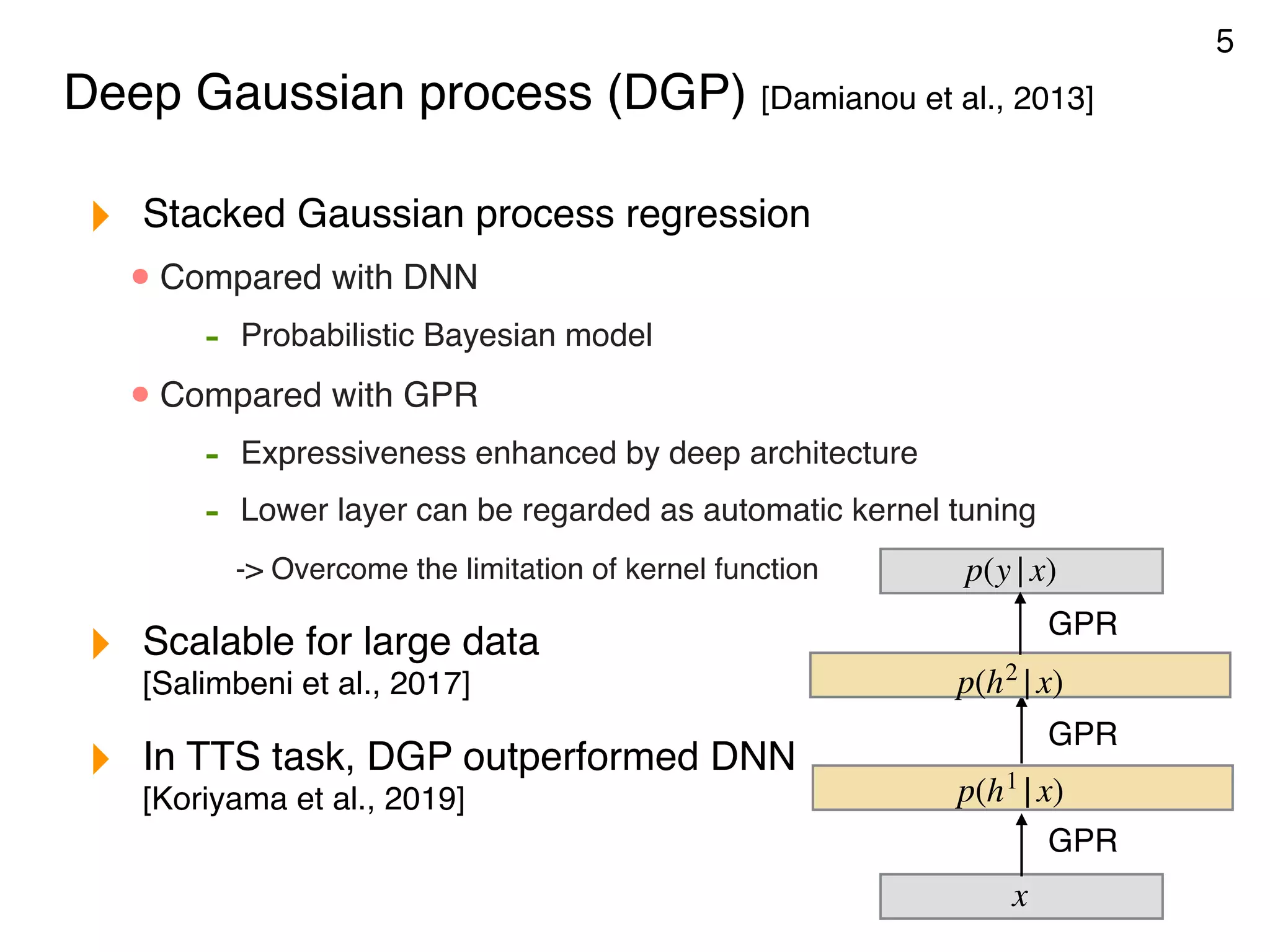 5

Deep Gaussian process (DGP) [Damianou et al., 2013]

Stacked Gaussian process regression

Compared with DNN

- Probabilistic Bayesian model

Compared with GPR

- Expressiveness enhanced by deep architecture

- Lower layer can be regarded as automatic kernel tuning

-> Overcome the limitation of kernel function

Scalable for large data
[Salimbeni et al., 2017]

In TTS task, DGP outperformed DNN
[Koriyama et al., 2019]

$p(y|x)$

GPR

$p(h^2|x)$

GPR

$p(h^1|x)$

GPR

$x$